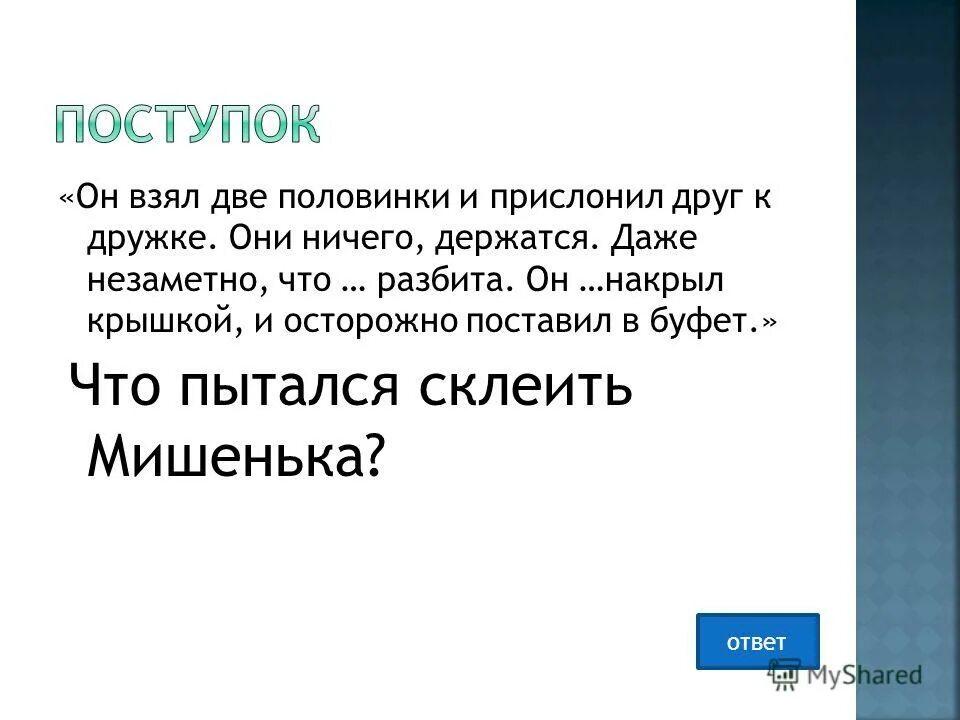 ПОСТУПОК

«Он взял две половинки и прислонил друг к дружке. Они ничего, держатся. Даже незаметно, что … разбита. Он …накрыл крышкой, и осторожно поставил в буфет.»

Что пытался склеить Мишенька?

ответ

MyShared